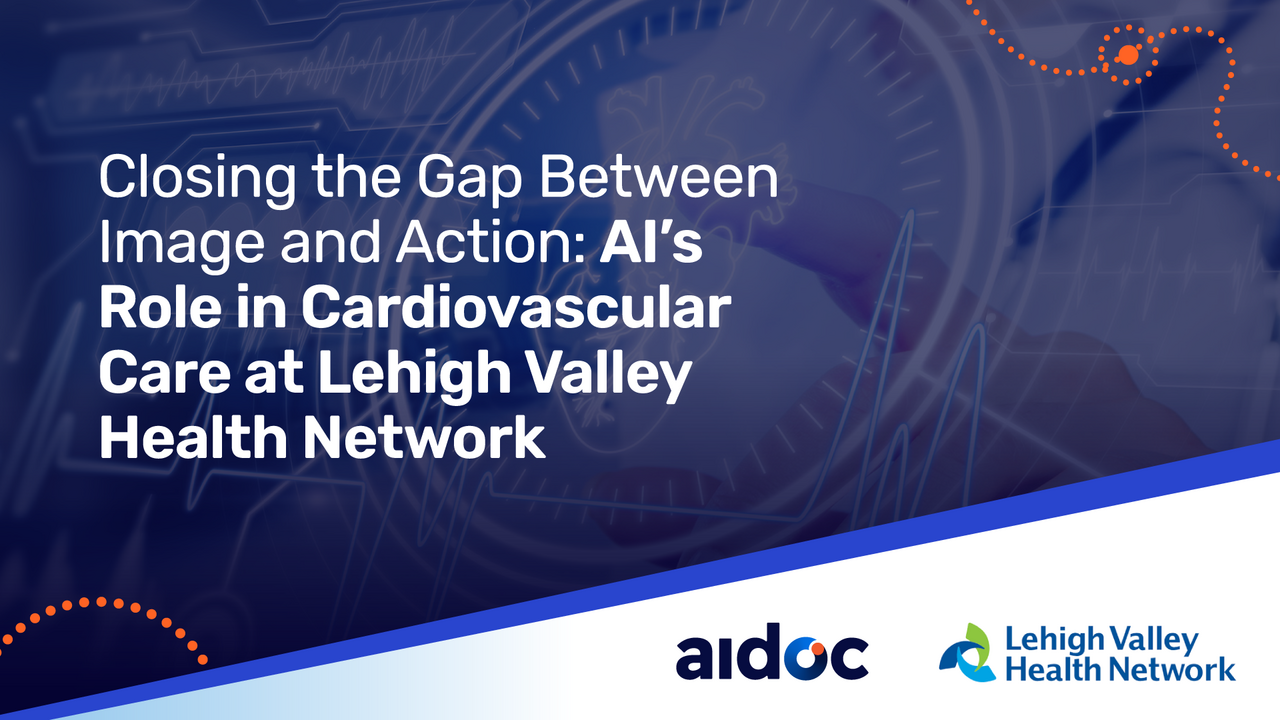 Closing the Gap Between Image and Action: AI's Role in Cardiovascular Care at Lehigh Valley Health Network

aidoc

Lehigh Valley Health Network